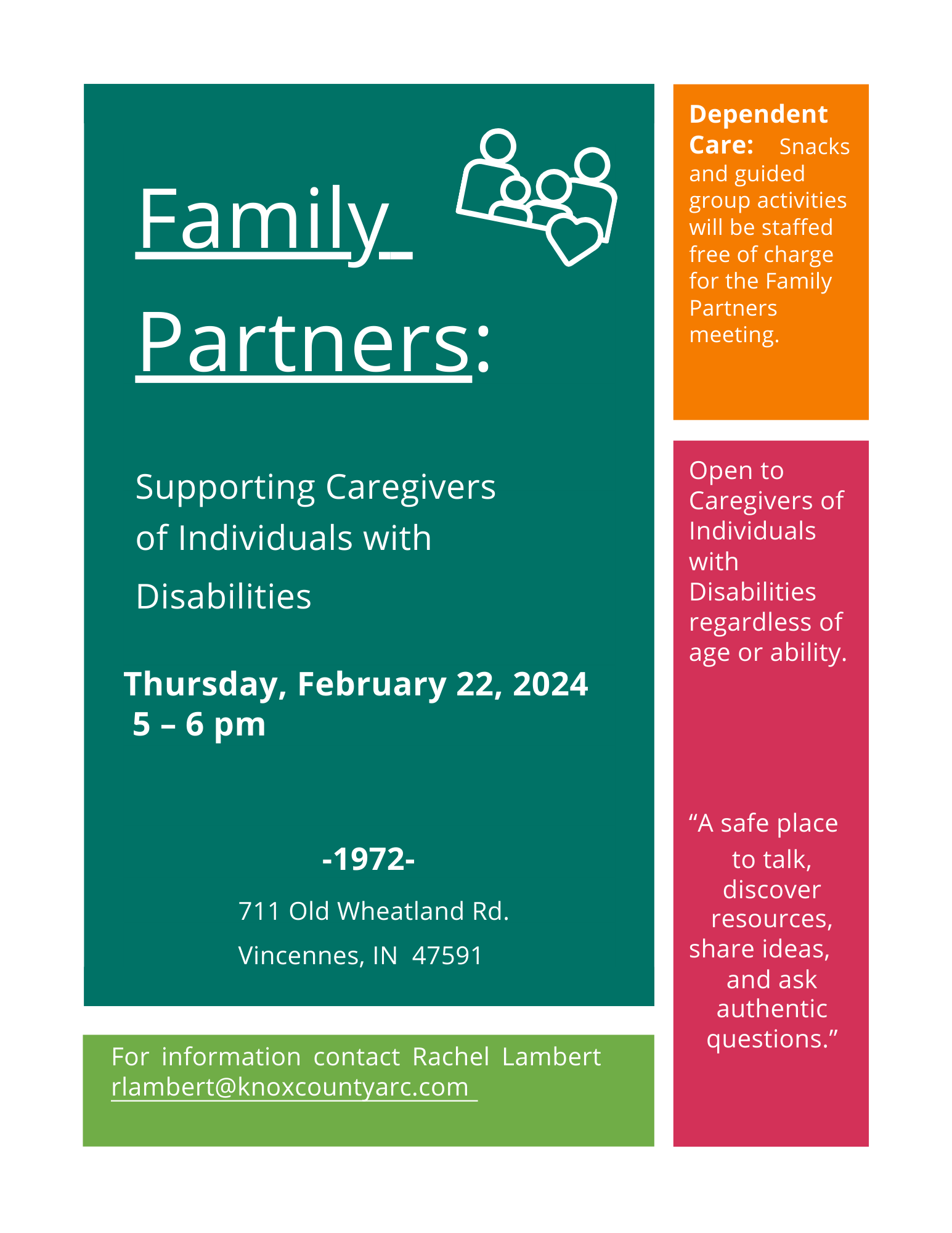 Family Partners:

Supporting Caregivers of Individuals with Disabilities

Thursday, February 22, 2024
5 – 6 pm

-1972-

711 Old Wheatland Rd.

Vincennes, IN 47591

For information contact Rachel Lambert rlambert@knoxcountyarc.com

Dependent Care: Snacks and guided group activities will be staffed free of charge for the Family Partners meeting.

Open to Caregivers of Individuals with Disabilities regardless of age or ability.

“A safe place to talk, discover resources, share ideas, and ask authentic questions.”